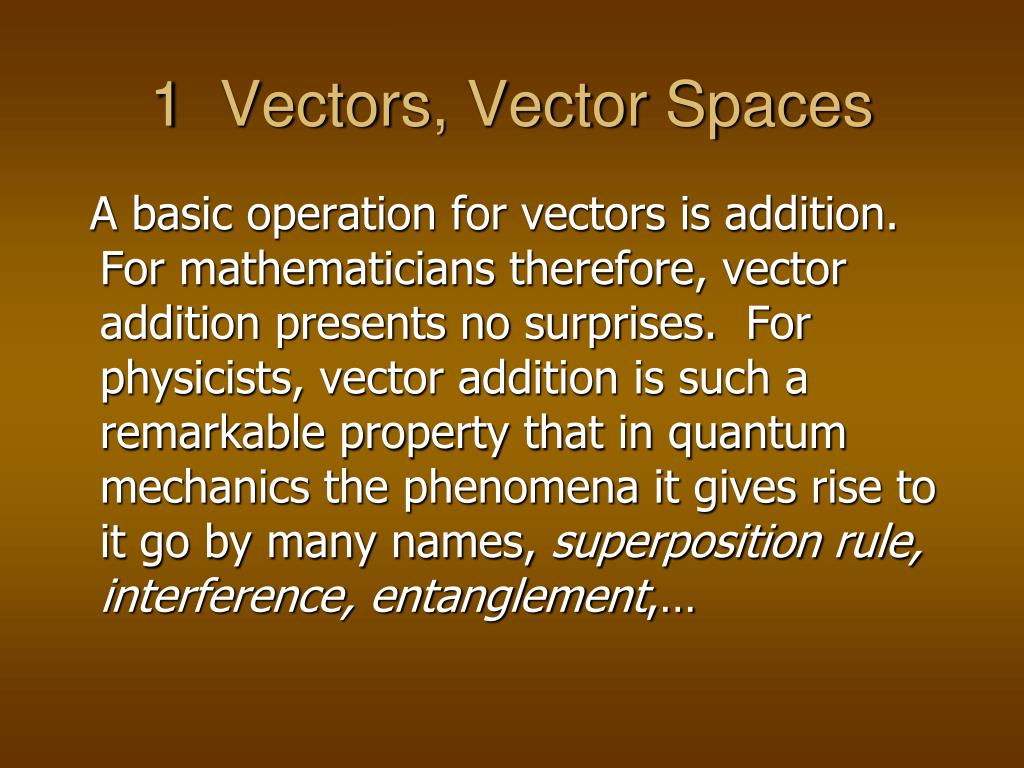 1 Vectors, Vector Spaces

A basic operation for vectors is addition. For mathematicians therefore, vector addition presents no surprises. For physicists, vector addition is such a remarkable property that in quantum mechanics the phenomena it gives rise to it go by many names, superposition rule, interference, entanglement,…